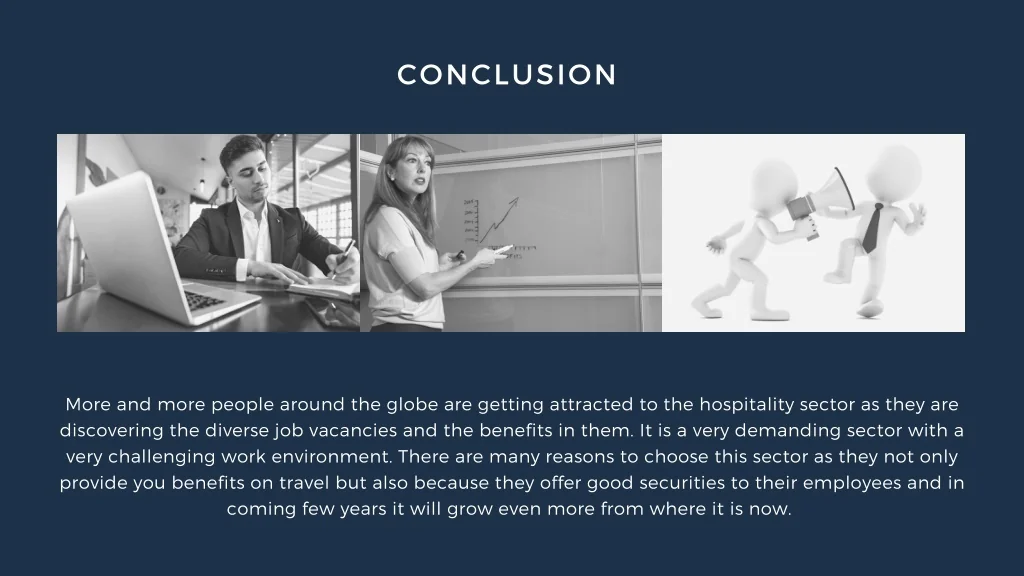 CONCLUSION

More and more people around the globe are getting attracted to the hospitality sector as they are discovering the diverse job vacancies and the benefits in them. It is a very demanding sector with a very challenging work environment. There are many reasons to choose this sector as they not only provide you benefits on travel but also because they offer good securities to their employees and in coming few years it will grow even more from where it is now.